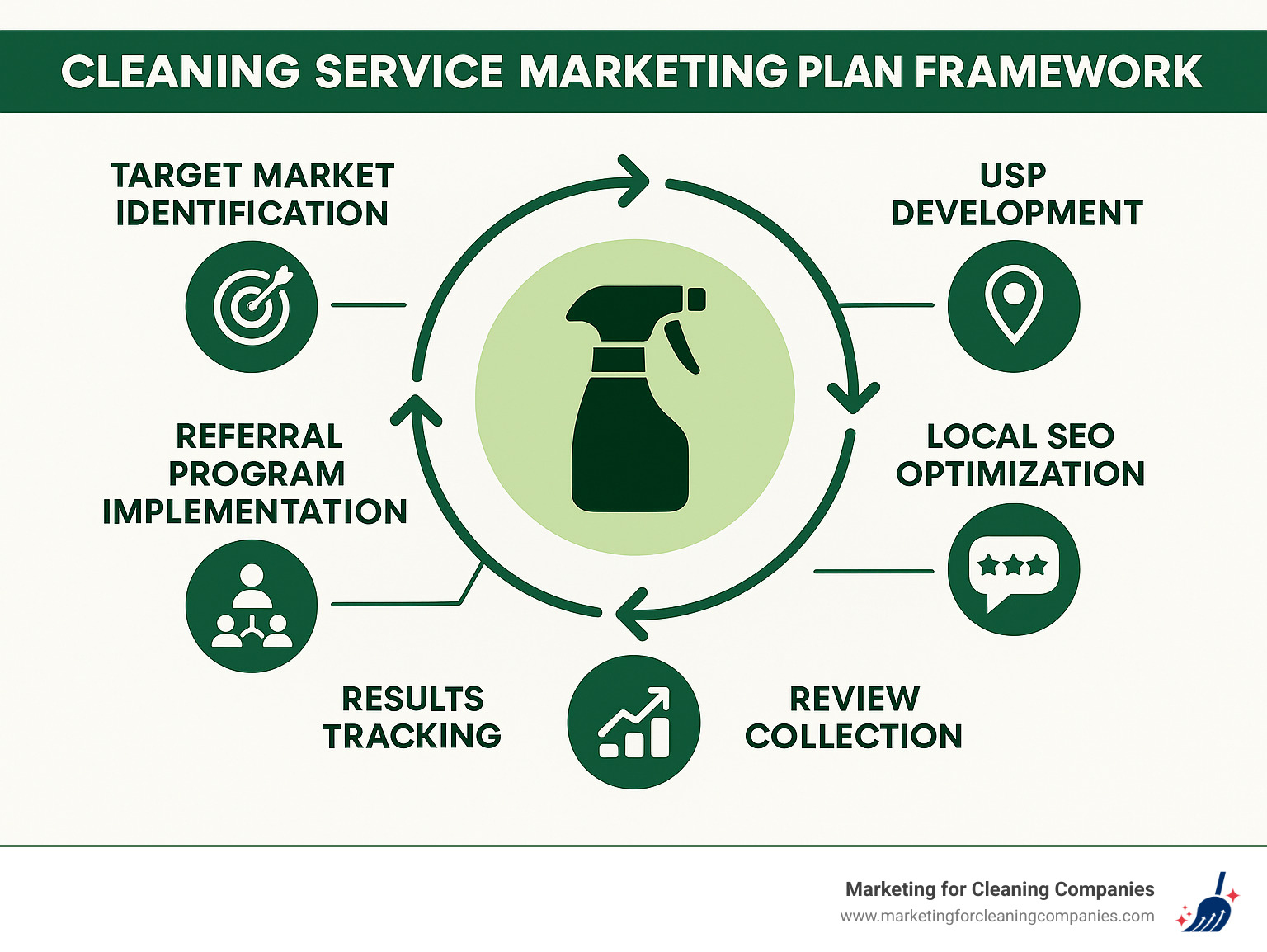 CLEANING SERVICE MARKETING PLAN FRAMEWORK

TARGET MARKET IDENTIFICATION

USP DEVELOPMENT

REFERRAL PROGRAM IMPLEMENTATION

LOCAL SEO OPTIMIZATION

RESULTS TRACKING

REVIEW COLLECTION

Marketing for Cleaning Companies
www.marketingforcleaningcompanies.com